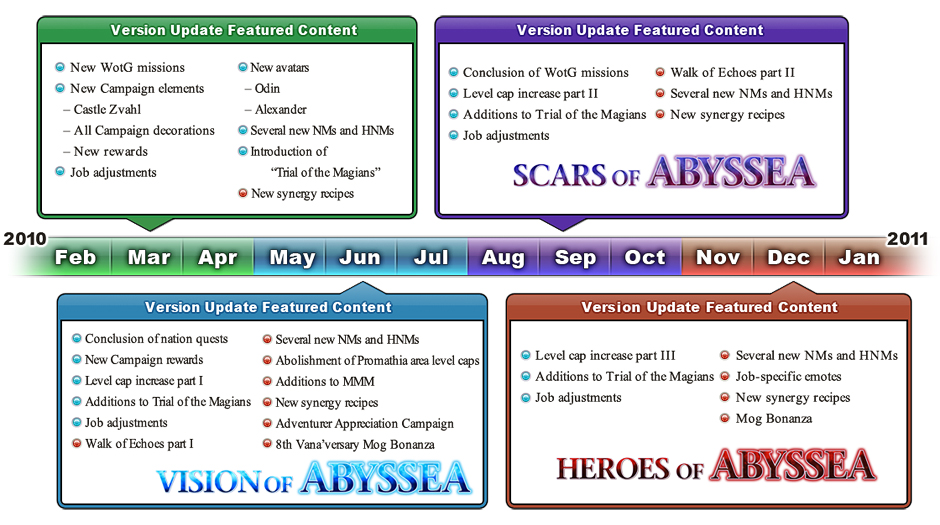 Version Update Featured Content

New WotG missions
New Campaign elements
– Castle Zvahl
– All Campaign decorations
– New rewards
Job adjustments

New avatars
– Odin
– Alexander
Several new NMs and HNMs
Introduction of "Trial of the Magians"
New synergy recipes

Version Update Featured Content

Conclusion of WotG missions
Level cap increase part II
Additions to Trial of the Magians
Job adjustments

Walk of Echoes part II
Several new NMs and HNMs
New synergy recipes

SCARS OF ABYSSEA

2010 Feb Mar Apr May Jun Jul Aug Sep Oct Nov Dec Jan 2011

Version Update Featured Content

Conclusion of nation quests
New Campaign rewards
Level cap increase part I
Additions to Trial of the Magians
Job adjustments
Walk of Echoes part I

Several new NMs and HNMs
Abolishment of Promathia area level caps
Additions to MMM
New synergy recipes
Adventurer Appreciation Campaign
8th Vana'versary Mog Bonanza

VISION OF ABYSSEA

Version Update Featured Content

Level cap increase part III
Additions to Trial of the Magians
Job adjustments

Several new NMs and HNMs
Job-specific emotes
New synergy recipes
Mog Bonanza

HEROES OF ABYSSEA